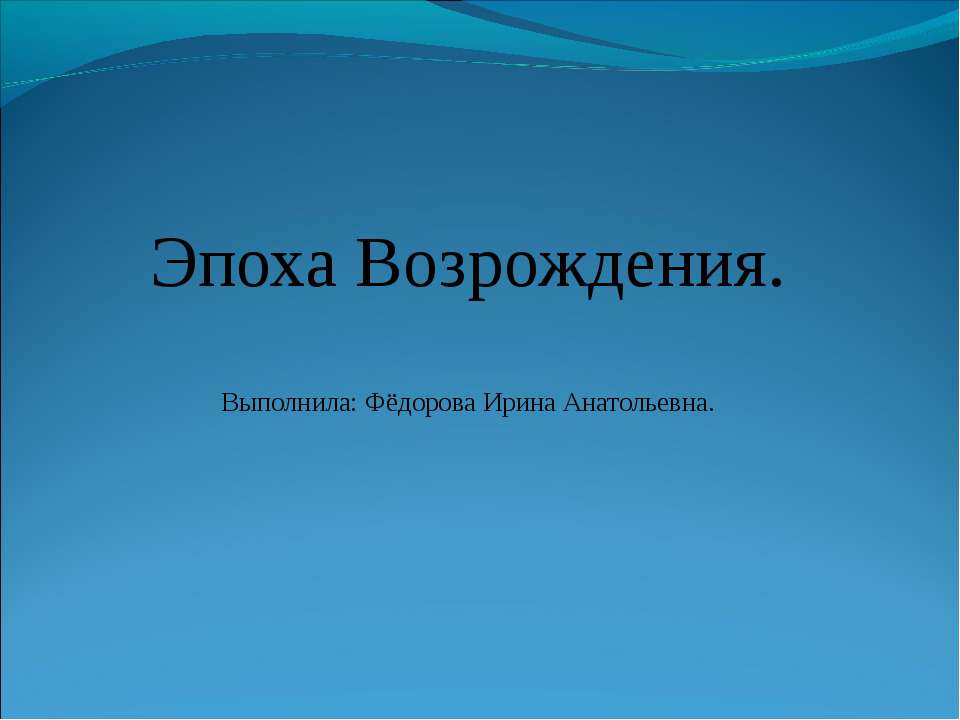 Эпоха Возрождения.

Выполнила: Фёдорова Ирина Анатольевна.